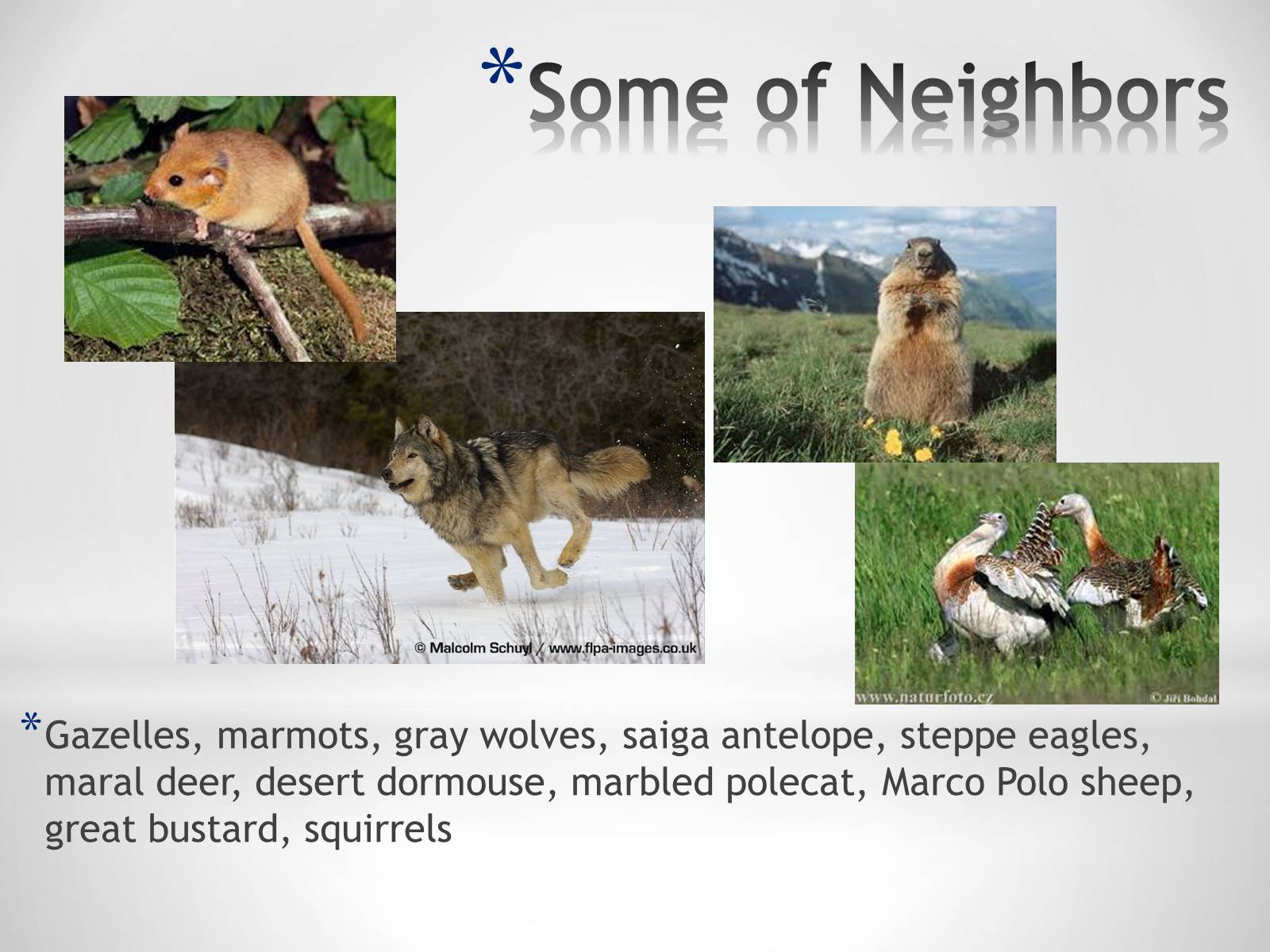 *Some of Neighbors

© Malcolm Schuyl / www.flpa-images.co.uk

www.naturfoto.cz © Jiří Bohdal

*Gazelles, marmots, gray wolves, saiga antelope, steppe eagles, maral deer, desert dormouse, marbled polecat, Marco Polo sheep, great bustard, squirrels